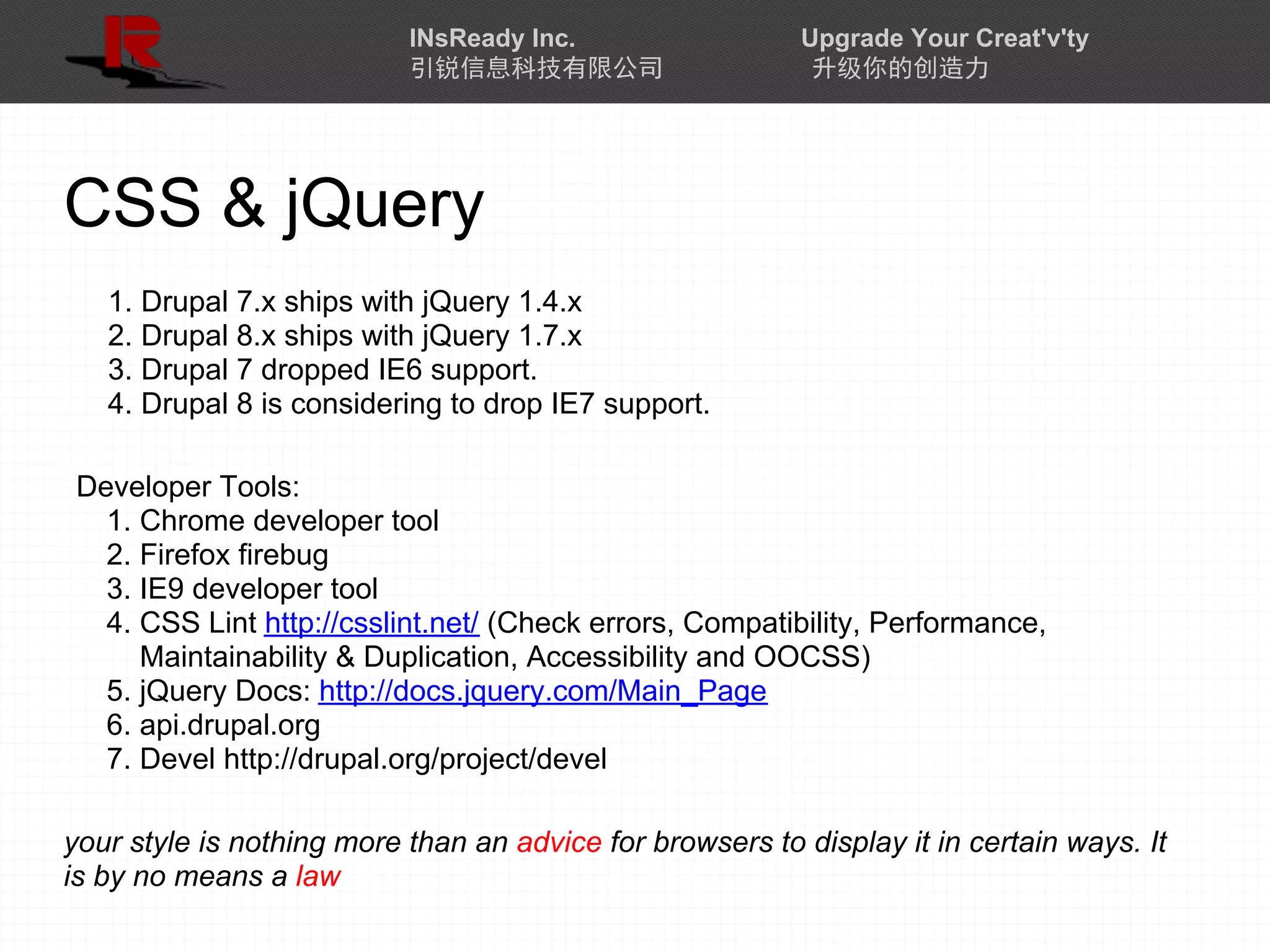 INsReady Inc.
引锐信息科技有限公司

Upgrade Your Creat'v'ty
升级你的创造力

CSS & jQuery

1. Drupal 7.x ships with jQuery 1.4.x
2. Drupal 8.x ships with jQuery 1.7.x
3. Drupal 7 dropped IE6 support.
4. Drupal 8 is considering to drop IE7 support.

Developer Tools:
1. Chrome developer tool
2. Firefox firebug
3. IE9 developer tool
4. CSS Lint http://csslint.net/ (Check errors, Compatibility, Performance, Maintainability & Duplication, Accessibility and OOCSS)
5. jQuery Docs: http://docs.jquery.com/Main_Page
6. api.drupal.org
7. Devel http://drupal.org/project/devel

your style is nothing more than an advice for browsers to display it in certain ways. It is by no means a law